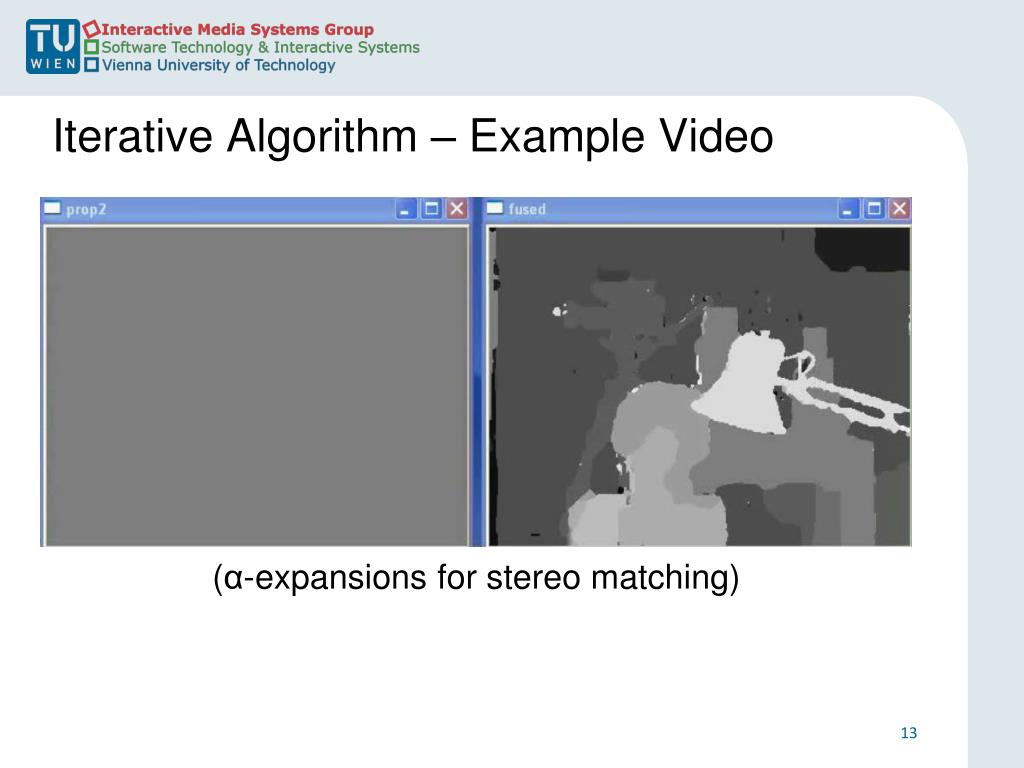 TU WIEN
Interactive Media Systems Group
Software Technology & Interactive Systems
Vienna University of Technology

Iterative Algorithm – Example Video

prop2

fused

(α-expansions for stereo matching)

13